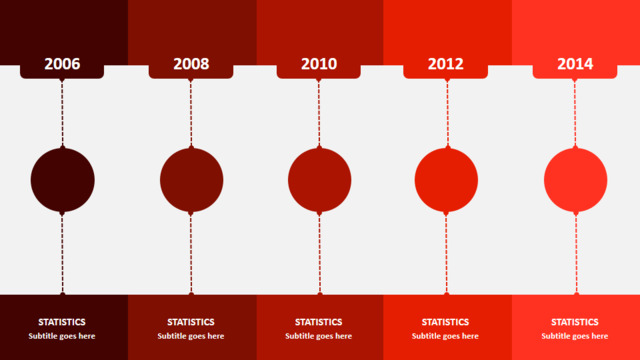 2006

2008

2010

2012

2014

STATISTICS
Subtitle goes here

STATISTICS
Subtitle goes here

STATISTICS
Subtitle goes here

STATISTICS
Subtitle goes here

STATISTICS
Subtitle goes here